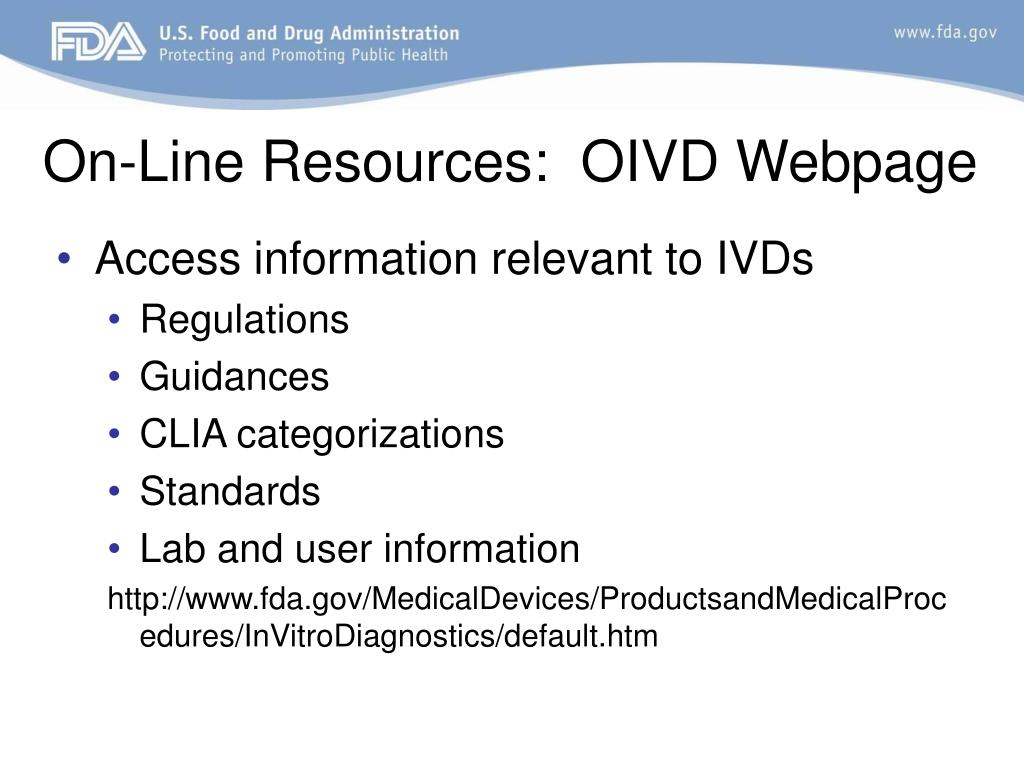 FDA U.S. Food and Drug Administration
Protecting and Promoting Public Health

www.fda.gov

On-Line Resources: OIVD Webpage

• Access information relevant to IVDs
• Regulations
• Guidances
• CLIA categorizations
• Standards
• Lab and user information

http://www.fda.gov/MedicalDevices/ProductsandMedicalProcedures/InVitroDiagnostics/default.htm